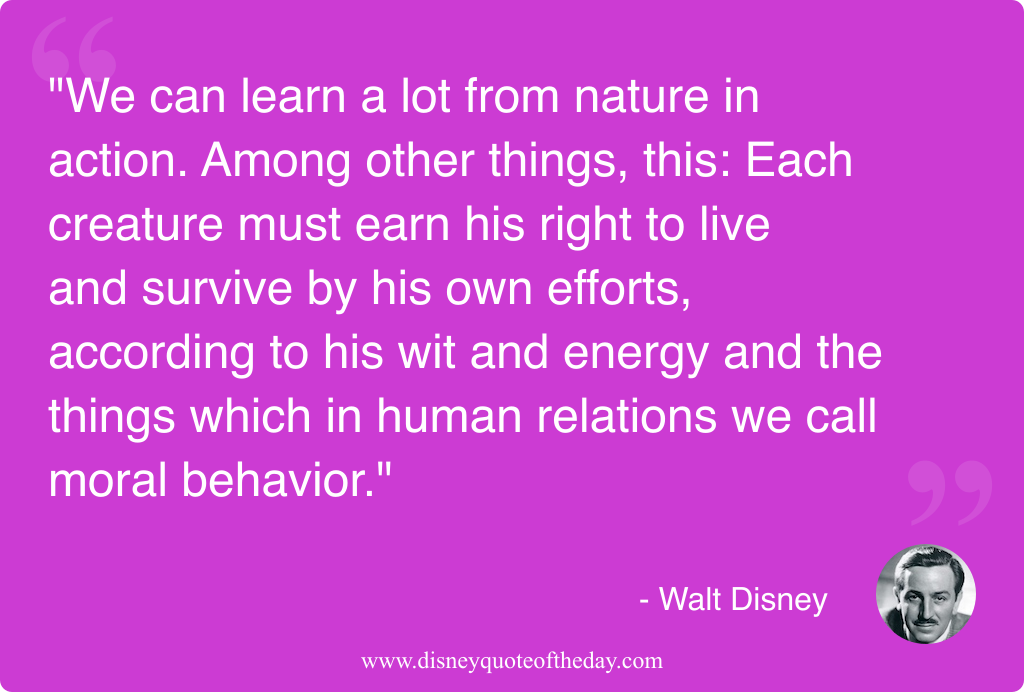 "We can learn a lot from nature in action. Among other things, this: Each creature must earn his right to live and survive by his own efforts, according to his wit and energy and the things which in human relations we call moral behavior."

- Walt Disney

www.disneyquoteoftheday.com